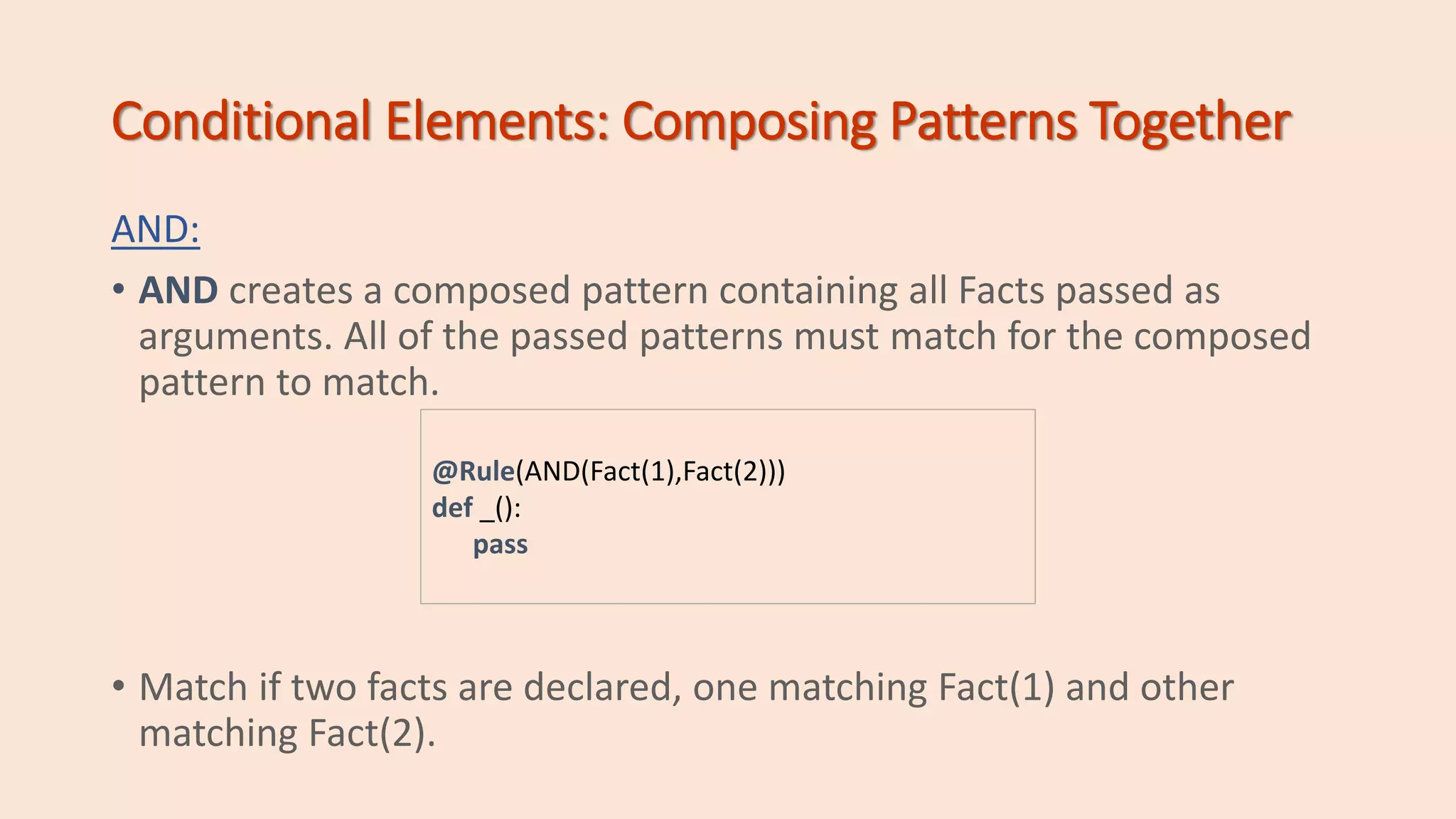 Conditional Elements: Composing Patterns Together

AND:

• AND creates a composed pattern containing all Facts passed as arguments. All of the passed patterns must match for the composed pattern to match.

@Rule(AND(Fact(1),Fact(2)))
def _():
    pass

• Match if two facts are declared, one matching Fact(1) and other matching Fact(2).